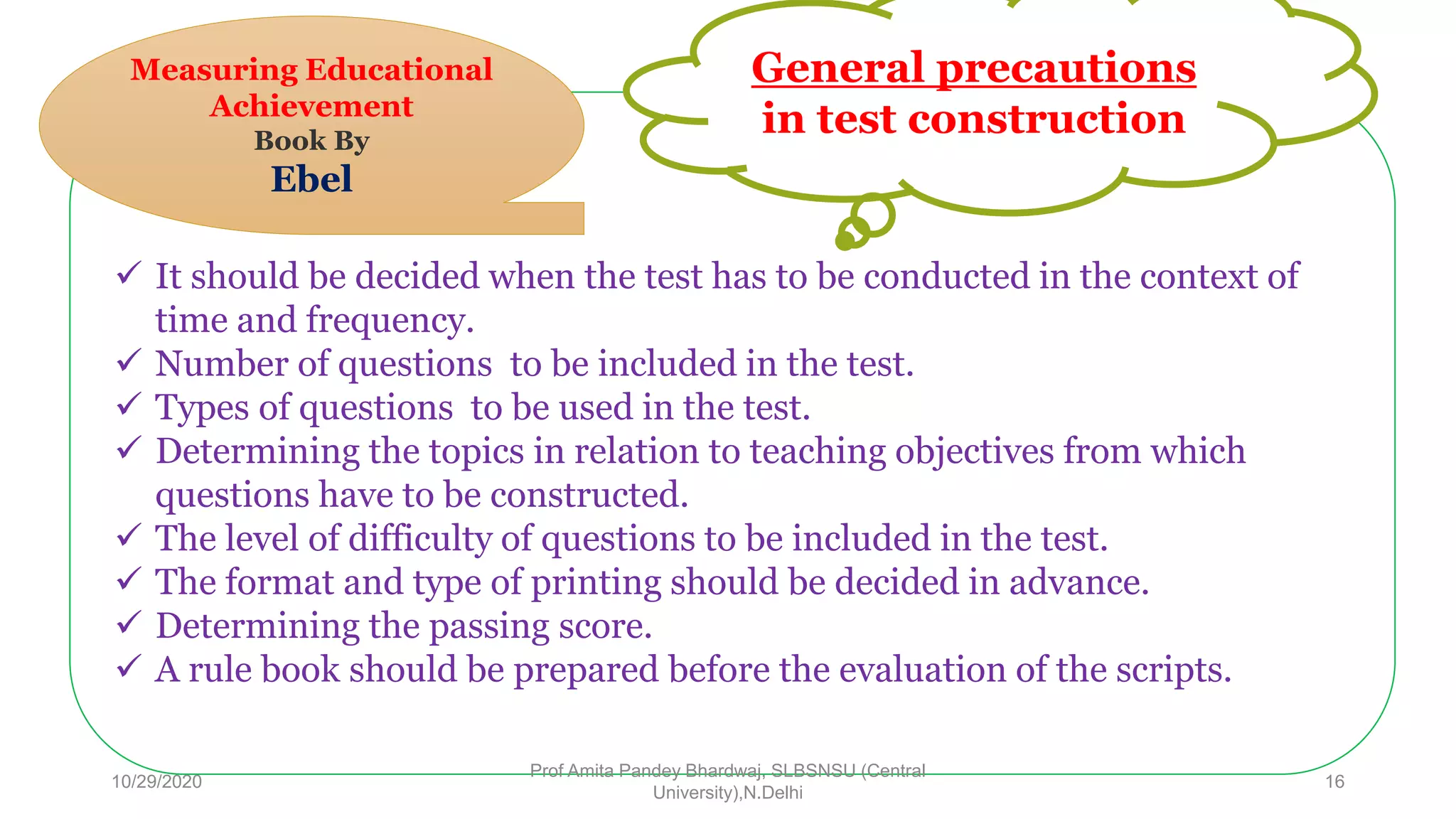 Measuring Educational Achievement
Book By
Ebel

General precautions in test construction

✓ It should be decided when the test has to be conducted in the context of time and frequency.
✓ Number of questions to be included in the test.
✓ Types of questions to be used in the test.
✓ Determining the topics in relation to teaching objectives from which questions have to be constructed.
✓ The level of difficulty of questions to be included in the test.
✓ The format and type of printing should be decided in advance.
✓ Determining the passing score.
✓ A rule book should be prepared before the evaluation of the scripts.

10/29/2020

Prof Amita Pandey Bhardwaj, SLBSNSU (Central University),N.Delhi

16